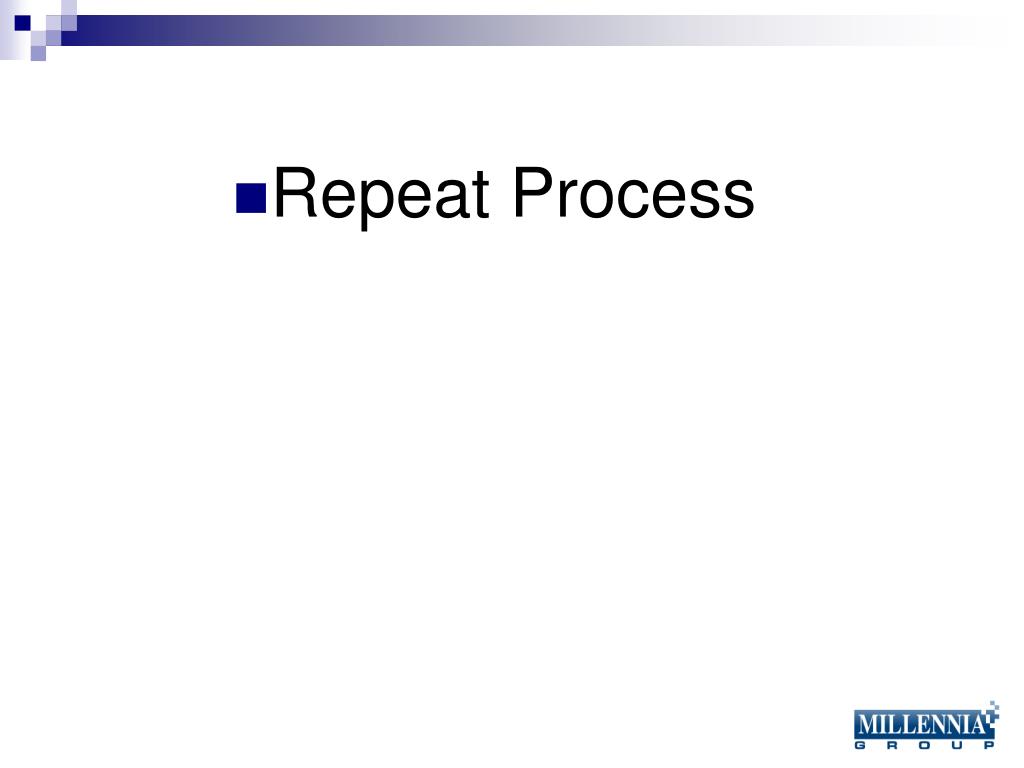 Repeat Process

MILLENNIA
GROUP